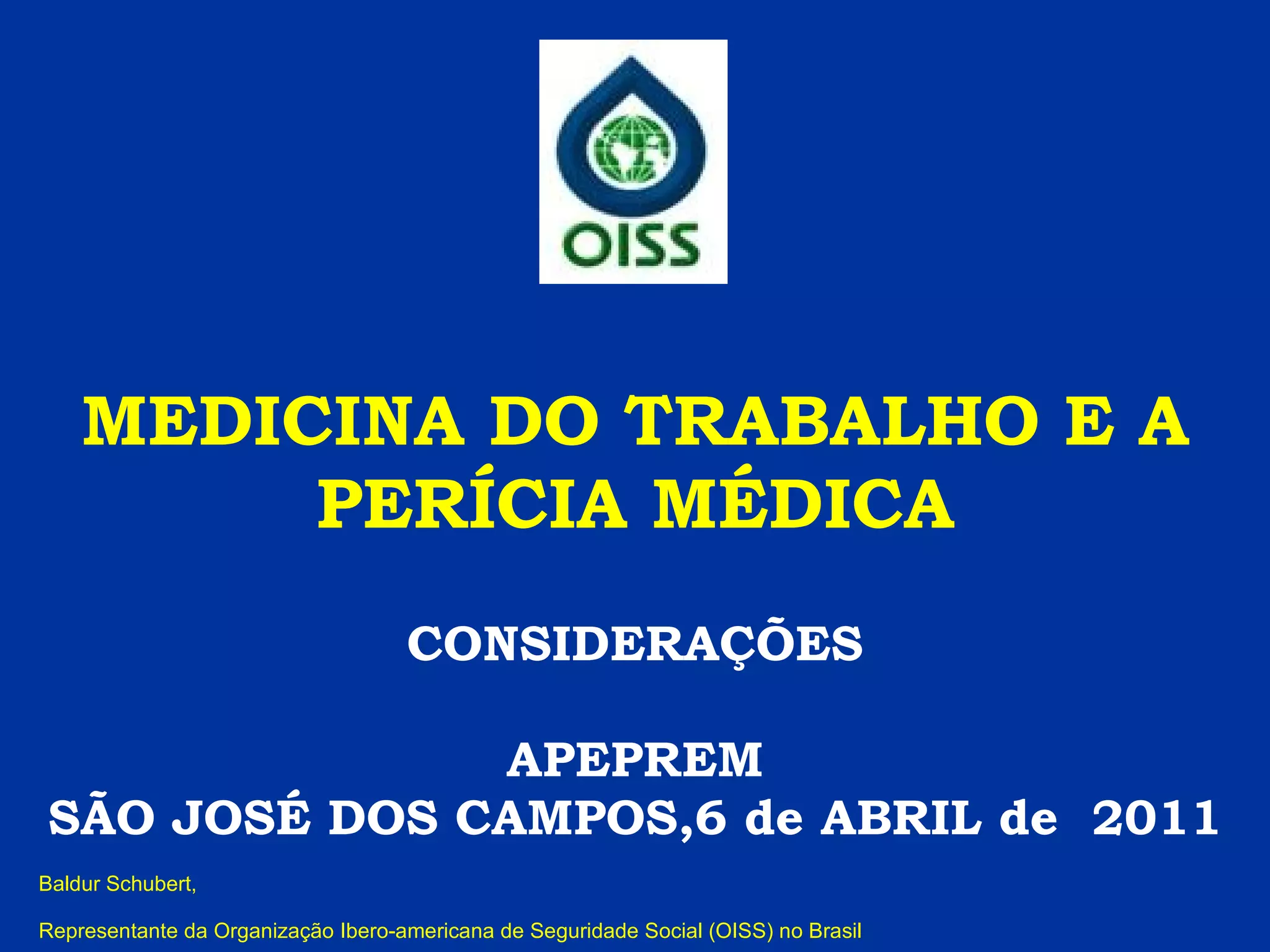 OISS

MEDICINA DO TRABALHO E A PERÍCIA MÉDICA

CONSIDERAÇÕES

APEPREM
SÃO JOSÉ DOS CAMPOS,6 de ABRIL de 2011

Baldur Schubert,

Representante da Organização Ibero-americana de Seguridade Social (OISS) no Brasil